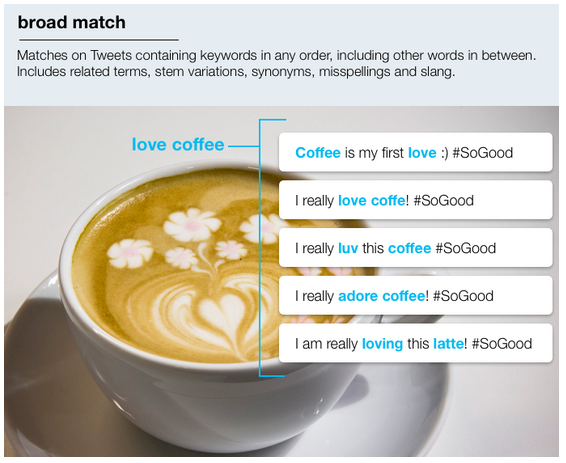 broad match

Matches on Tweets containing keywords in any order, including other words in between. Includes related terms, stem variations, synonyms, misspellings and slang.

love coffee

Coffee is my first love :) #SoGood

I really love coffe! #SoGood

I really luv this coffee #SoGood

I really adore coffee! #SoGood

I am really loving this latte! #SoGood